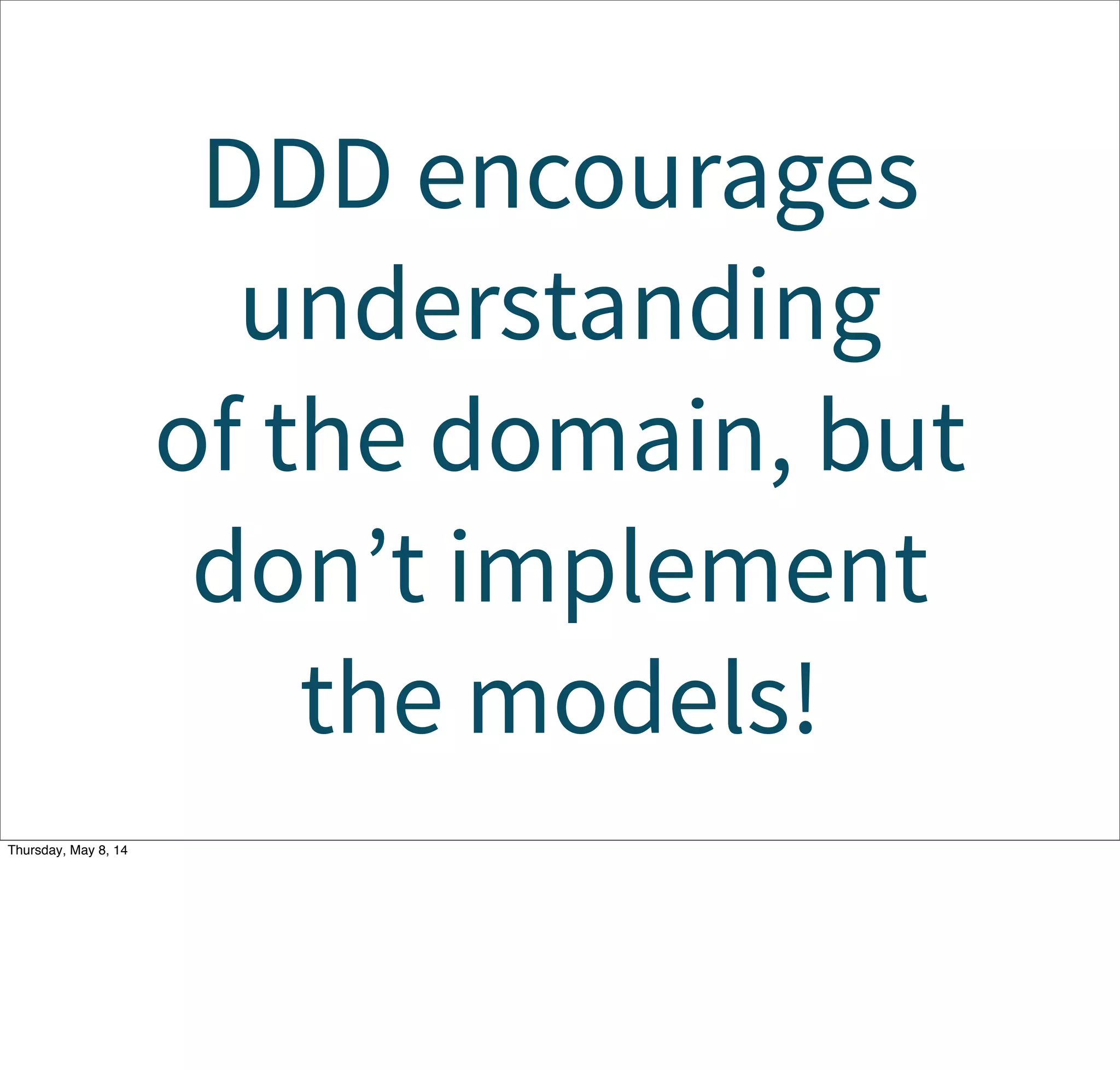 DDD encourages understanding of the domain, but don’t implement the models!

Thursday, May 8, 14